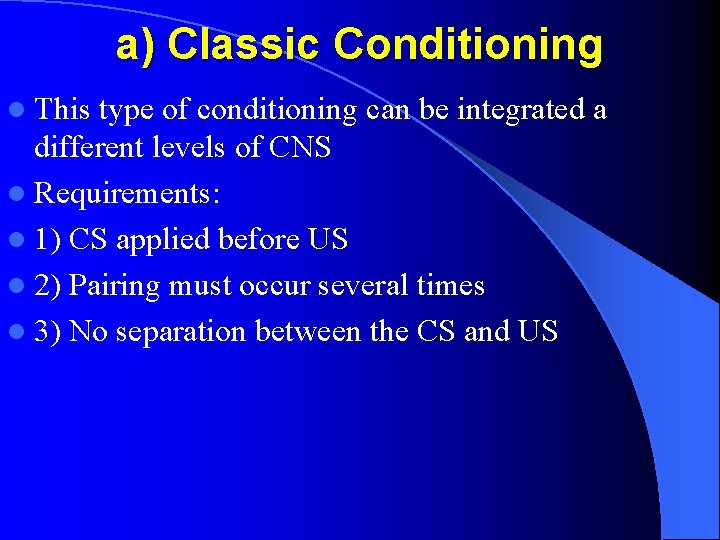 a) Classic Conditioning

This type of conditioning can be integrated a different levels of CNS

Requirements:

1) CS applied before US

2) Pairing must occur several times

3) No separation between the CS and US